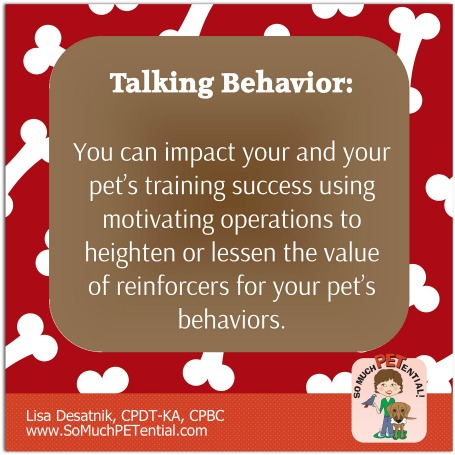 Talking Behavior:

You can impact your and your pet's training success using motivating operations to heighten or lessen the value of reinforcers for your pet's behaviors.

SO MUCH PETENTIAL!

Lisa Desatnik, CPDT-KA, CPBC
www.SoMuchPETential.com